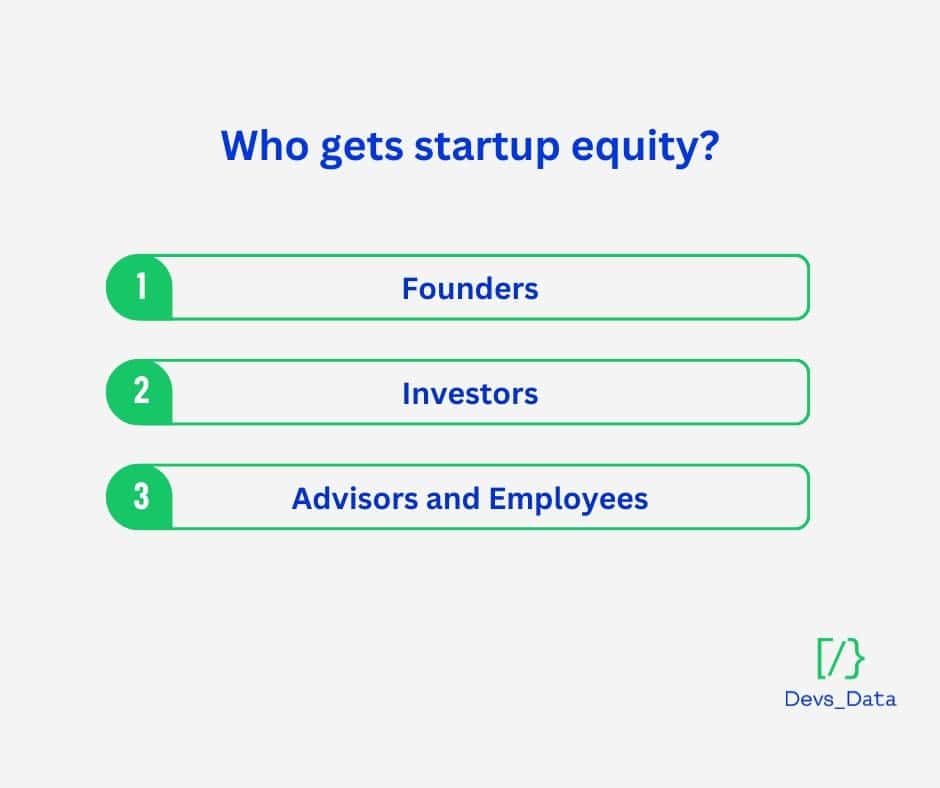 Who gets startup equity?

1 Founders

2 Investors

3 Advisors and Employees

[/}

Devs_Data